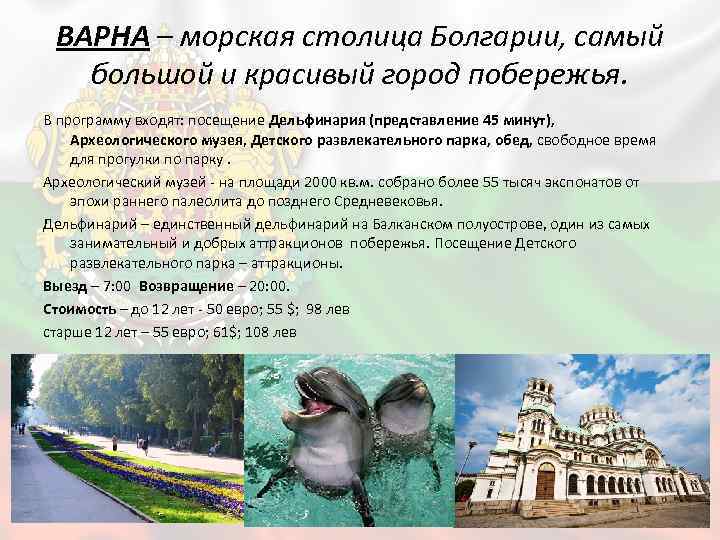 ВАРНА – морская столица Болгарии, самый большой и красивый город побережья.

В программу входят: посещение Дельфинария (представление 45 минут), Археологического музея, Детского развлекательного парка, обед, свободное время для прогулки по парку .

Археологический музей - на площади 2000 кв.м. собрано более 55 тысяч экспонатов от эпохи раннего палеолита до позднего Средневековья.

Дельфинарий – единственный дельфинарий на Балканском полуострове, один из самых занимательный и добрых аттракционов побережья. Посещение Детского развлекательного парка – аттракционы.

Выезд – 7:00 Возвращение – 20:00.

Стоимость – до 12 лет - 50 евро; 55 $; 98 лев

старше 12 лет – 55 евро; 61$; 108 лев